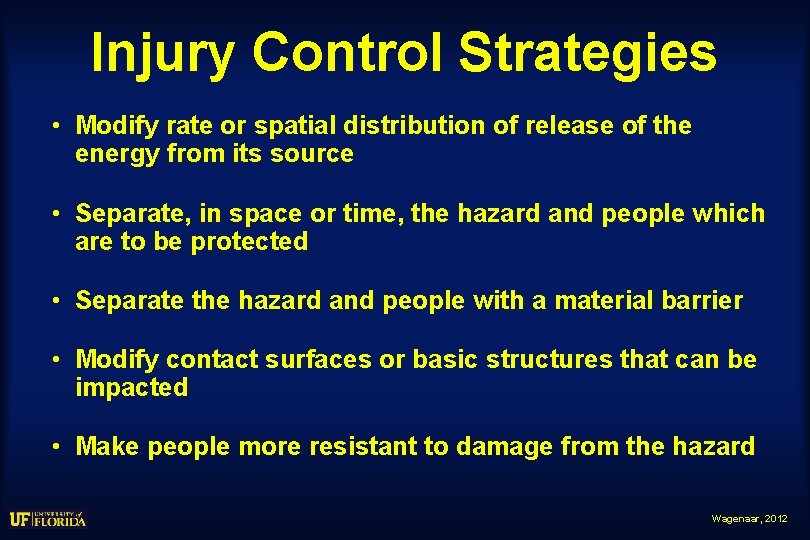 Injury Control Strategies

• Modify rate or spatial distribution of release of the energy from its source

• Separate, in space or time, the hazard and people which are to be protected

• Separate the hazard and people with a material barrier

• Modify contact surfaces or basic structures that can be impacted

• Make people more resistant to damage from the hazard

UF UNIVERSITY of FLORIDA

Wagenaar, 2012